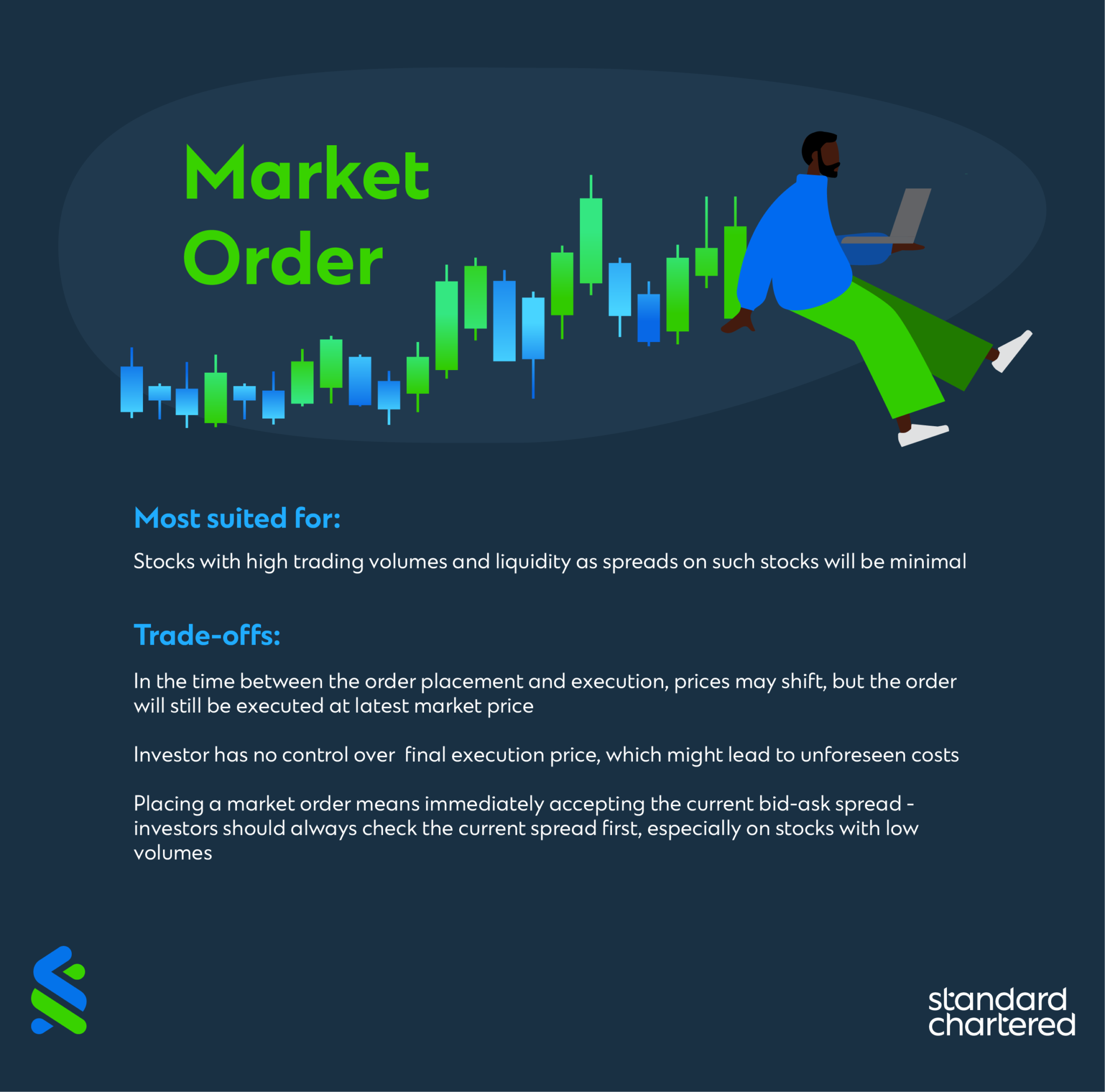 Market Order

Most suited for:

Stocks with high trading volumes and liquidity as spreads on such stocks will be minimal

Trade-offs:

In the time between the order placement and execution, prices may shift, but the order will still be executed at latest market price

Investor has no control over  final execution price, which might lead to unforeseen costs

Placing a market order means immediately accepting the current bid-ask spread - investors should always check the current spread first, especially on stocks with low volumes

standard chartered